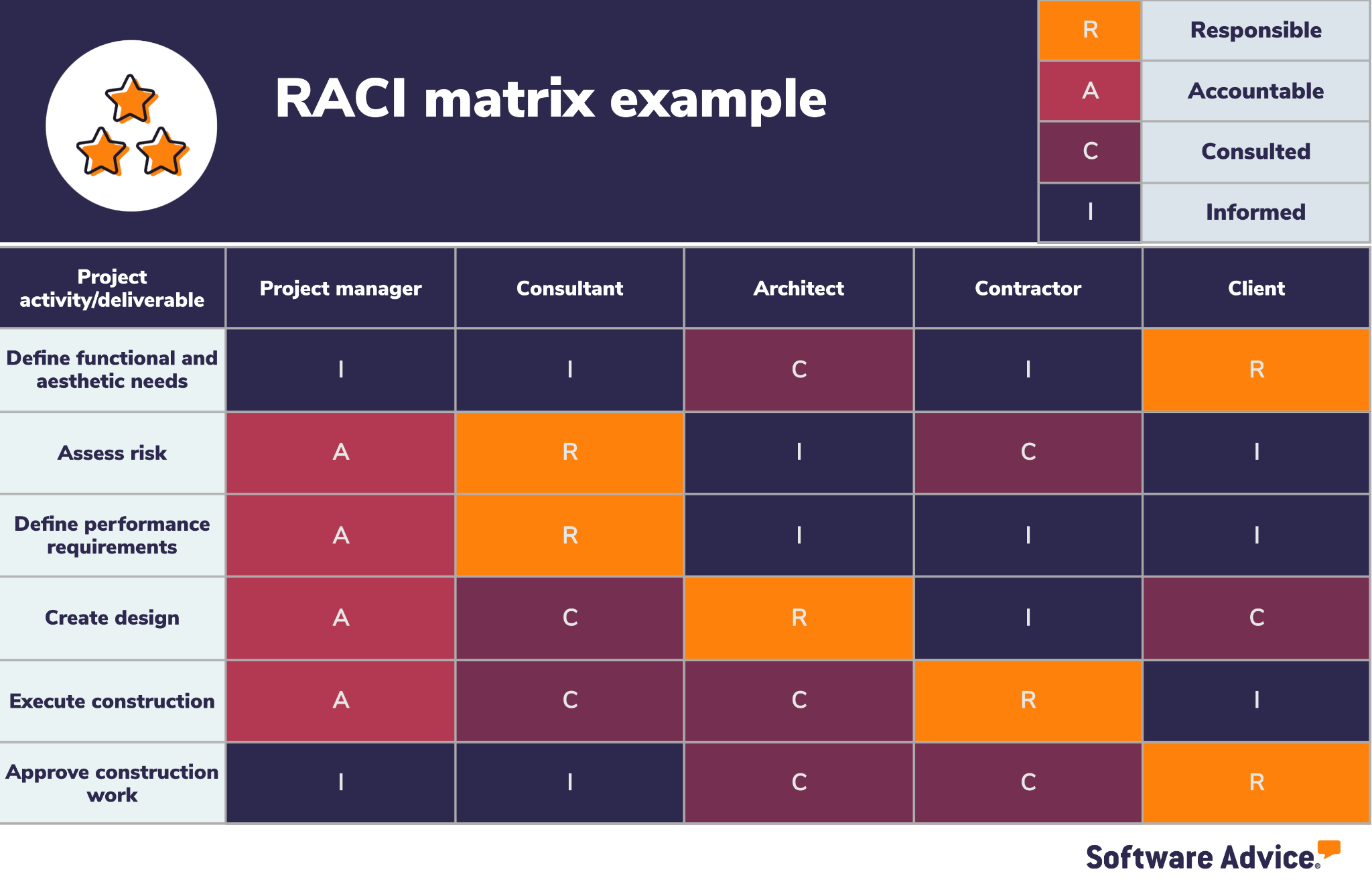 RACI matrix example

| R | Responsible |
|---|---|
| A | Accountable |
| C | Consulted |
| I | Informed |

| Project activity/deliverable | Project manager | Consultant | Architect | Contractor | Client |
|---|---|---|---|---|---|
| Define functional and aesthetic needs | I | I | C | I | R |
| Assess risk | A | R | I | C | I |
| Define performance requirements | A | R | I | I | I |
| Create design | A | C | R | I | C |
| Execute construction | A | C | C | R | I |
| Approve construction work | I | I | C | C | R |

Software Advice.